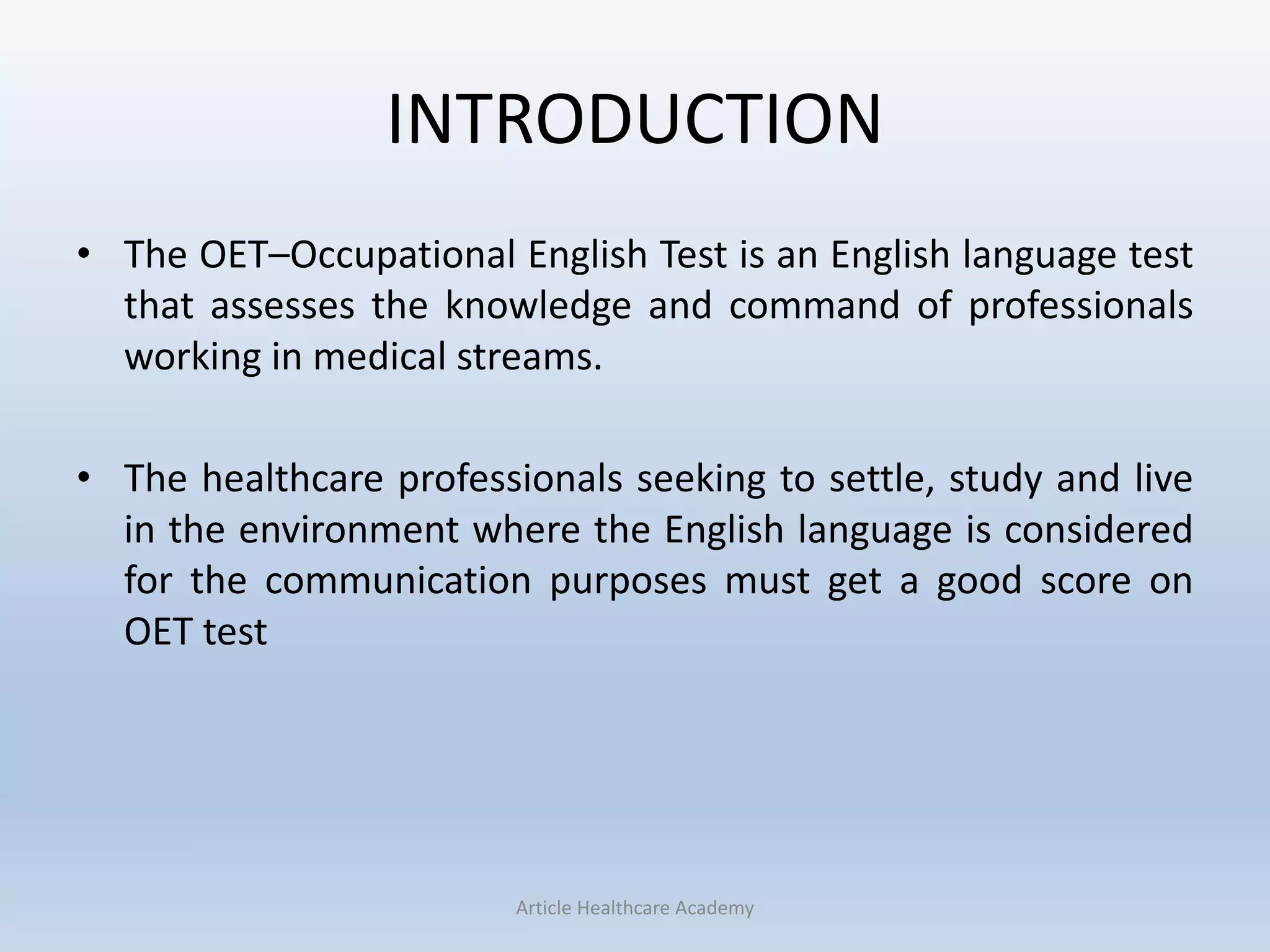 INTRODUCTION

• The OET–Occupational English Test is an English language test that assesses the knowledge and command of professionals working in medical streams.

• The healthcare professionals seeking to settle, study and live in the environment where the English language is considered for the communication purposes must get a good score on OET test

Article Healthcare Academy